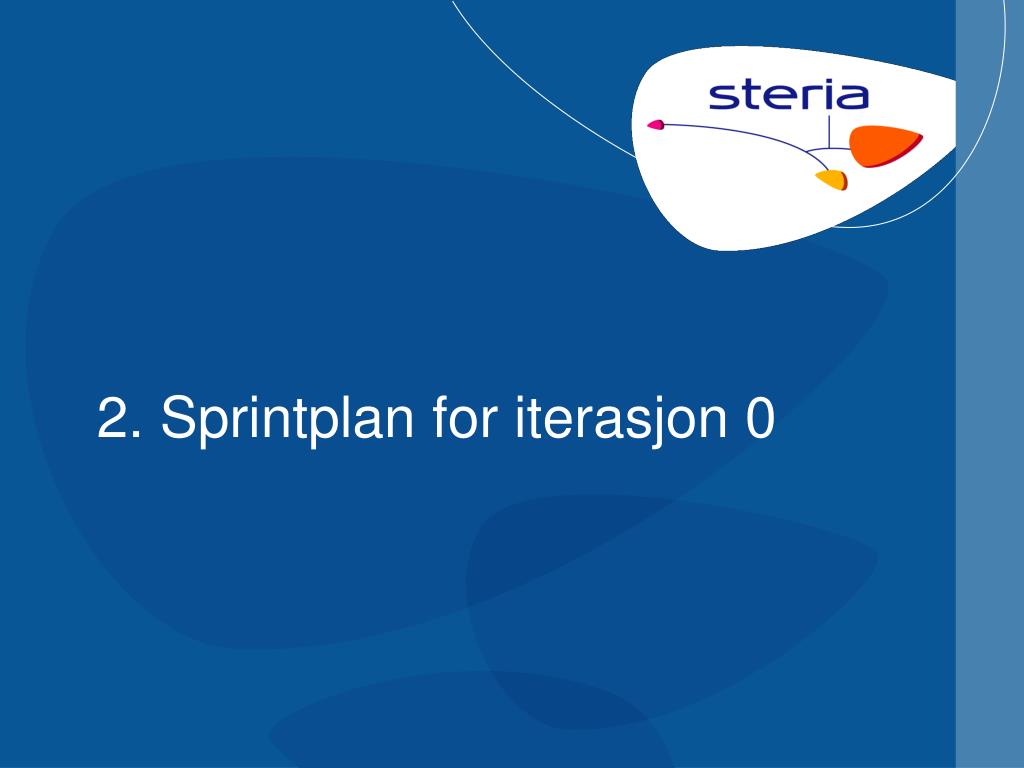 steria

2. Sprintplan for iterasjon 0